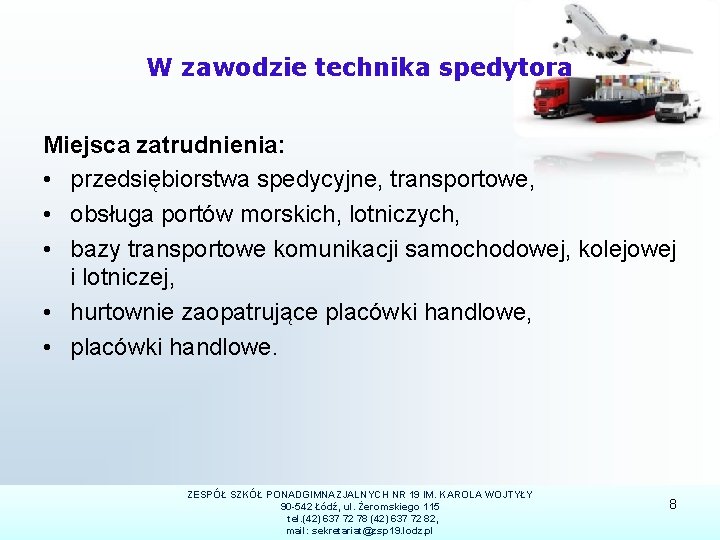 W zawodzie technika spedytora

Miejsca zatrudnienia:
• przedsiębiorstwa spedycyjne, transportowe,
• obsługa portów morskich, lotniczych,
• bazy transportowe komunikacji samochodowej, kolejowej i lotniczej,
• hurtownie zaopatrujące placówki handlowe,
• placówki handlowe.

ZESPÓŁ SZKÓŁ PONADGIMNAZJALNYCH NR 19 IM. KAROLA WOJTYŁY
90-542 Łódź, ul. Żeromskiego 115
tel.(42) 637 72 78 (42) 637 72 82,
mail: sekretariat@zsp19.lodz.pl

8